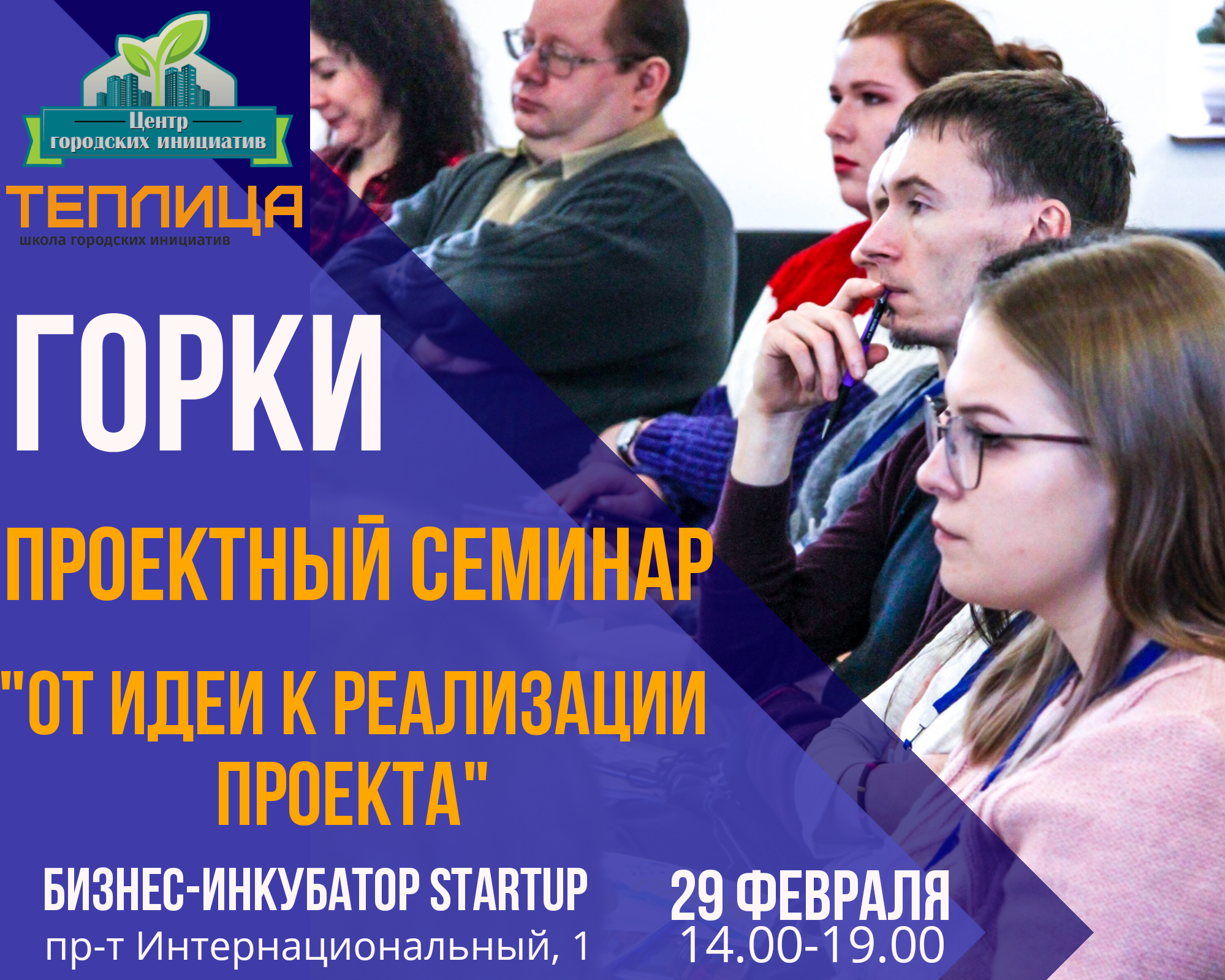 Центр
городских инициатив

ТЕПЛИЦА
школа городских инициатив

ГОРКИ

ПРОЕКТНЫЙ СЕМИНАР

"ОТ ИДЕИ К РЕАЛИЗАЦИИ ПРОЕКТА"

БИЗНЕС-ИНКУБАТОР STARTUP
пр-т Интернациональный, 1

29 ФЕВРАЛЯ
14.00-19.00